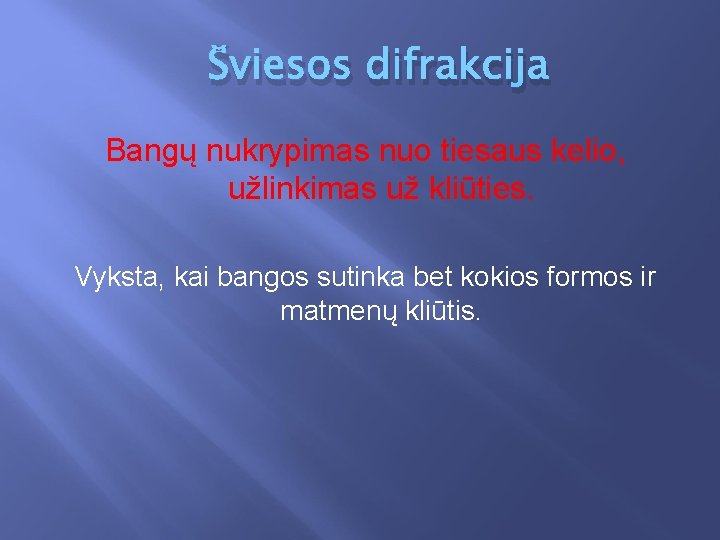 Šviesos difrakcija

Bangų nukrypimas nuo tiesaus kelio, užlinkimas už kliūties.

Vyksta, kai bangos sutinka bet kokios formos ir matmenų kliūtis.